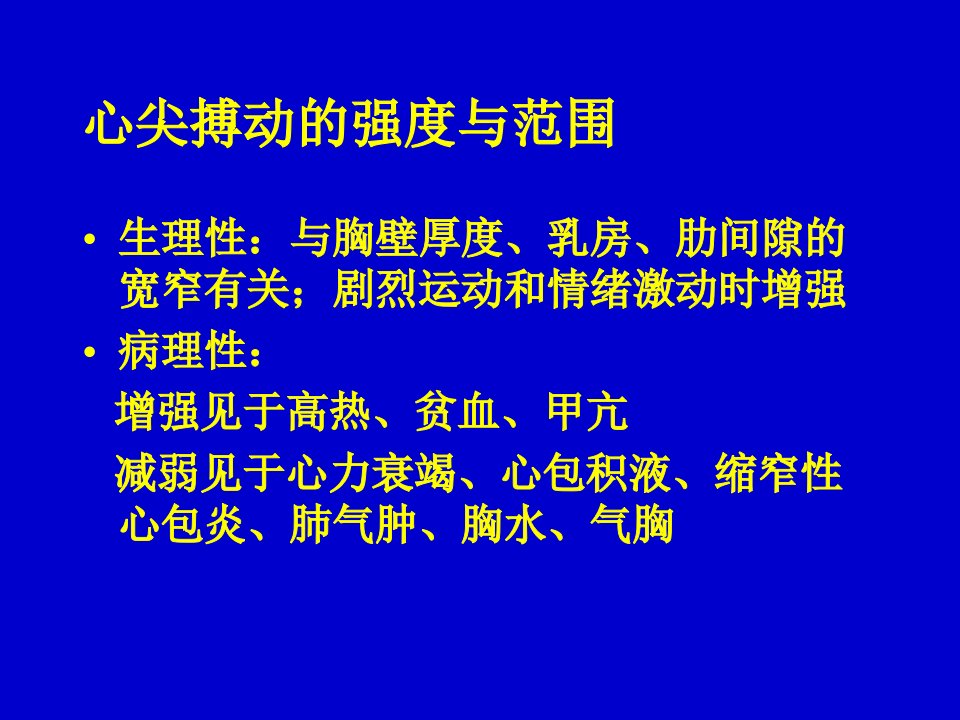 心尖搏动的强度与范围

• 生理性：与胸壁厚度、乳房、肋间隙的宽窄有关；剧烈运动和情绪激动时增强

• 病理性：

增强见于高热、贫血、甲亢

减弱见于心力衰竭、心包积液、缩窄性心包炎、肺气肿、胸水、气胸